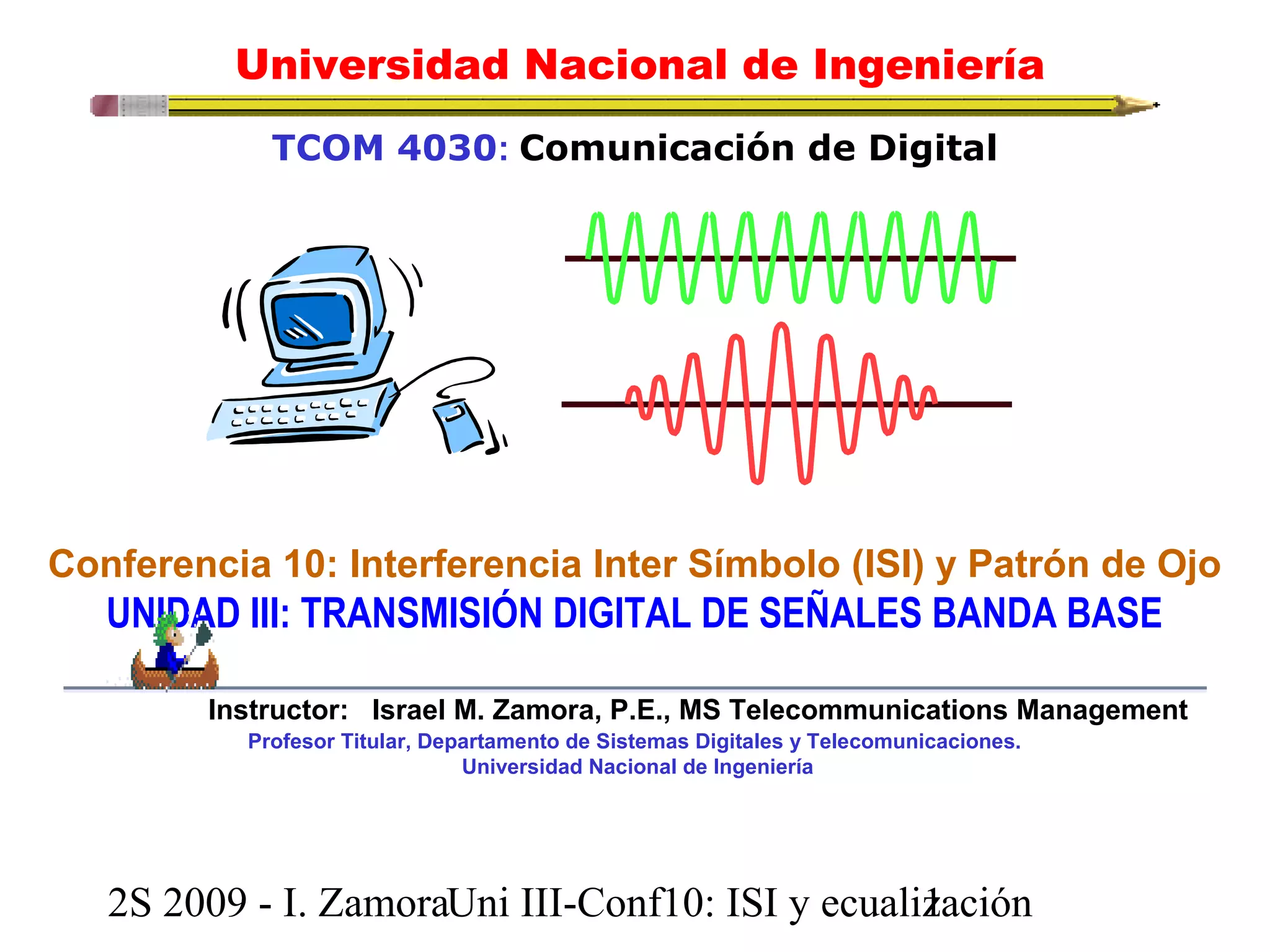 Universidad Nacional de Ingeniería

TCOM 4030: Comunicación de Digital

Conferencia 10: Interferencia Inter Símbolo (ISI) y Patrón de Ojo

UNIDAD III: TRANSMISIÓN DIGITAL DE SEÑALES BANDA BASE

Instructor: Israel M. Zamora, P.E., MS Telecommunications Management

Profesor Titular, Departamento de Sistemas Digitales y Telecomunicaciones.

Universidad Nacional de Ingeniería

2S 2009 - I. Zamora Uni III-Conf10: ISI y ecualización 1